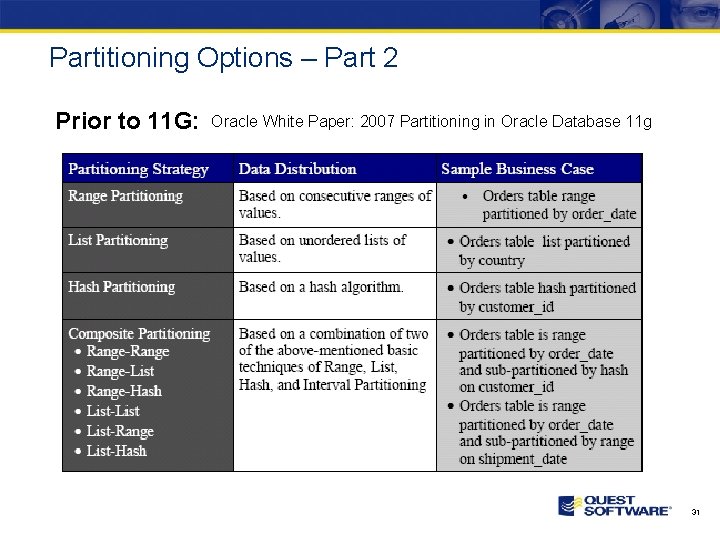 Partitioning Options – Part 2

Prior to 11G: Oracle White Paper: 2007 Partitioning in Oracle Database 11g

| Partitioning Strategy | Data Distribution | Sample Business Case |
|---|---|---|
| Range Partitioning | Based on consecutive ranges of values. | • Orders table range partitioned by order_date |
| List Partitioning | Based on unordered lists of values. | • Orders table list partitioned by country |
| Hash Partitioning | Based on a hash algorithm. | • Orders table hash partitioned by customer_id |
| Composite Partitioning • Range-Range • Range-List • Range-Hash • List-List • List-Range • List-Hash | Based on a combination of two of the above-mentioned basic techniques of Range, List, Hash, and Interval Partitioning | • Orders table is range partitioned by order_date and sub-partitioned by hash on customer_id • Orders table is range partitioned by order_date and sub-partitioned by range on shipment_date |

QUEST SOFTWARE®

31